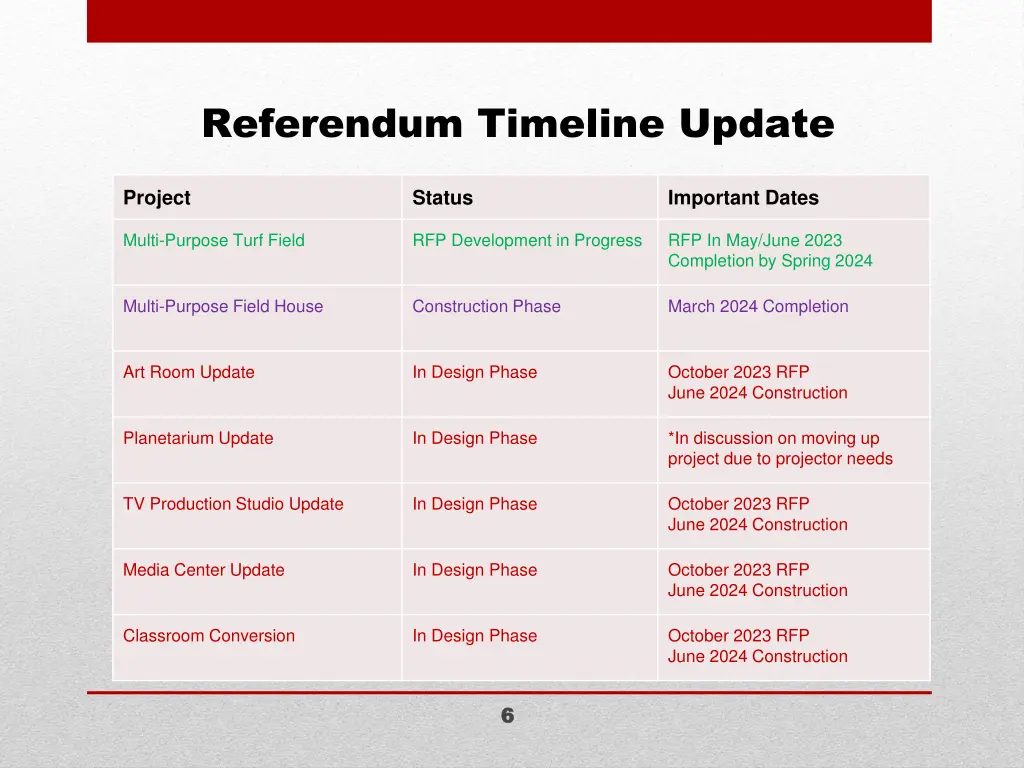 Referendum Timeline Update

| Project | Status | Important Dates |
|---|---|---|
| Multi-Purpose Turf Field | RFP Development in Progress | RFP In May/June 2023 Completion by Spring 2024 |
| Multi-Purpose Field House | Construction Phase | March 2024 Completion |
| Art Room Update | In Design Phase | October 2023 RFP June 2024 Construction |
| Planetarium Update | In Design Phase | *In discussion on moving up project due to projector needs |
| TV Production Studio Update | In Design Phase | October 2023 RFP June 2024 Construction |
| Media Center Update | In Design Phase | October 2023 RFP June 2024 Construction |
| Classroom Conversion | In Design Phase | October 2023 RFP June 2024 Construction |

6